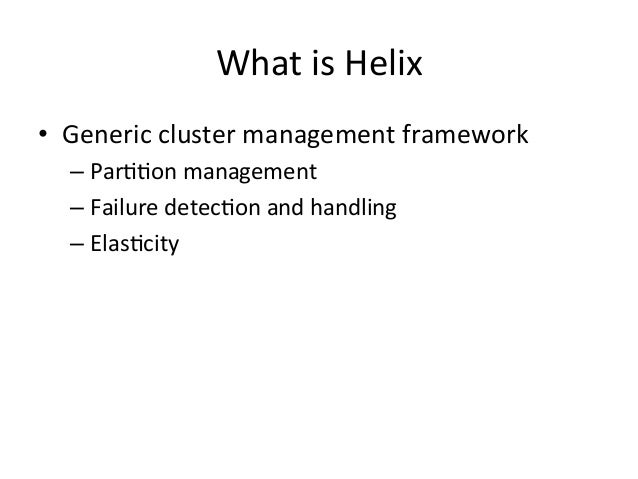 What is Helix

• Generic cluster management framework
  – Partition management
  – Failure detection and handling
  – Elasticity